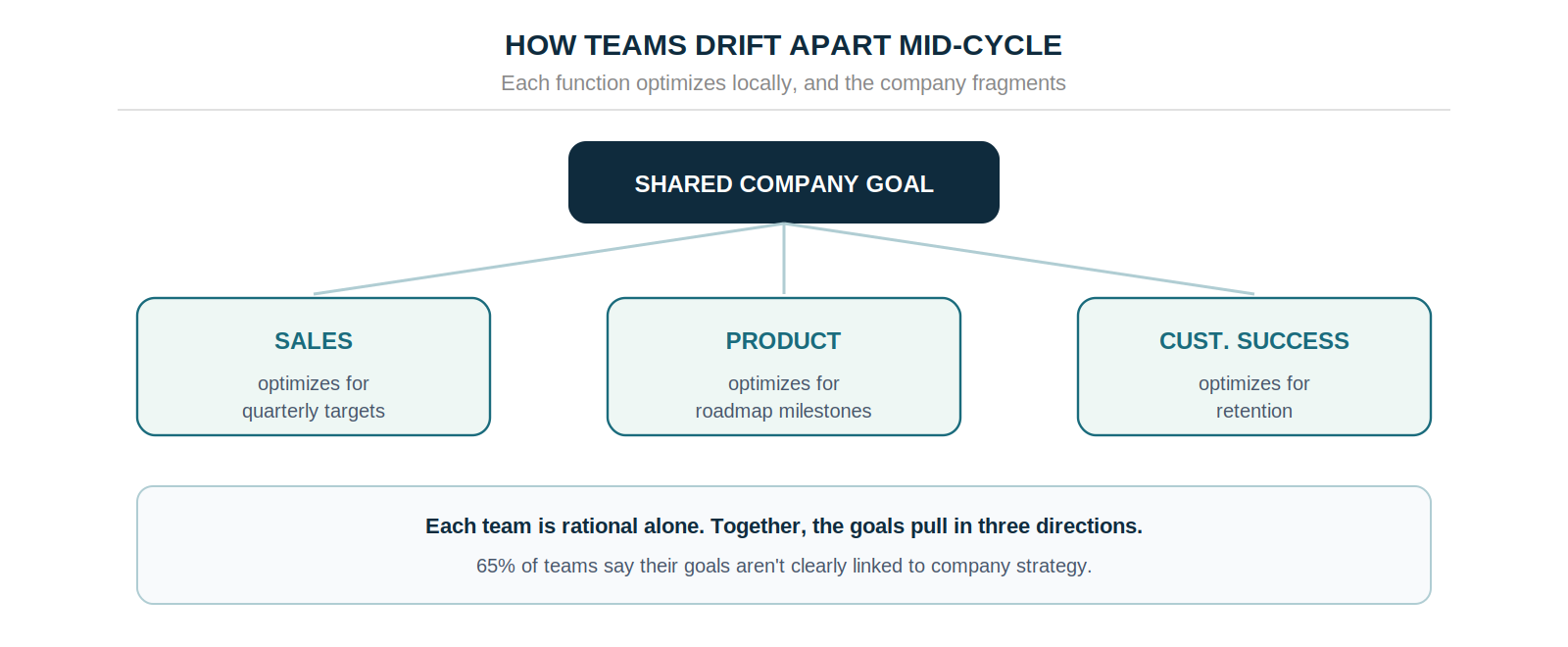 HOW TEAMS DRIFT APART MID-CYCLE

Each function optimizes locally, and the company fragments

SHARED COMPANY GOAL

SALES

optimizes for quarterly targets

PRODUCT

optimizes for roadmap milestones

CUST. SUCCESS

optimizes for retention

Each team is rational alone. Together, the goals pull in three directions.

65% of teams say their goals aren't clearly linked to company strategy.